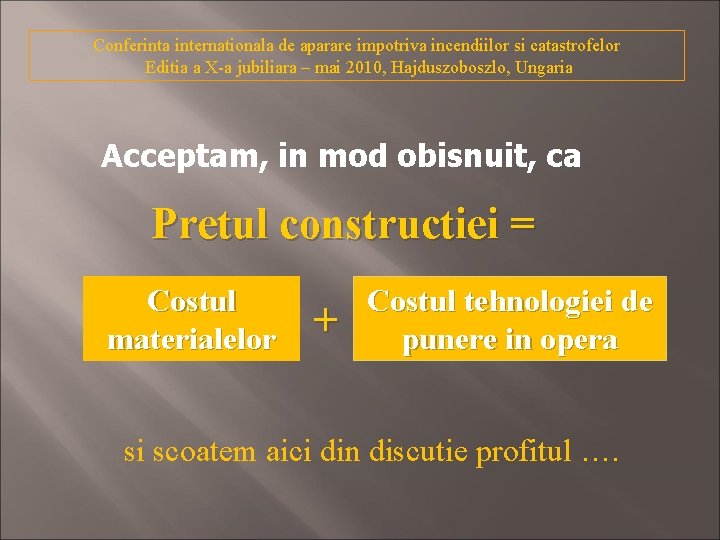 Conferinta internationala de aparare impotriva incendiilor si catastrofelor
Editia a X-a jubiliara – mai 2010, Hajduszoboszlo, Ungaria

Acceptam, in mod obisnuit, ca

Pretul constructiei =

Costul materialelor + Costul tehnologiei de punere in opera

si scoatem aici din discutie profitul ….